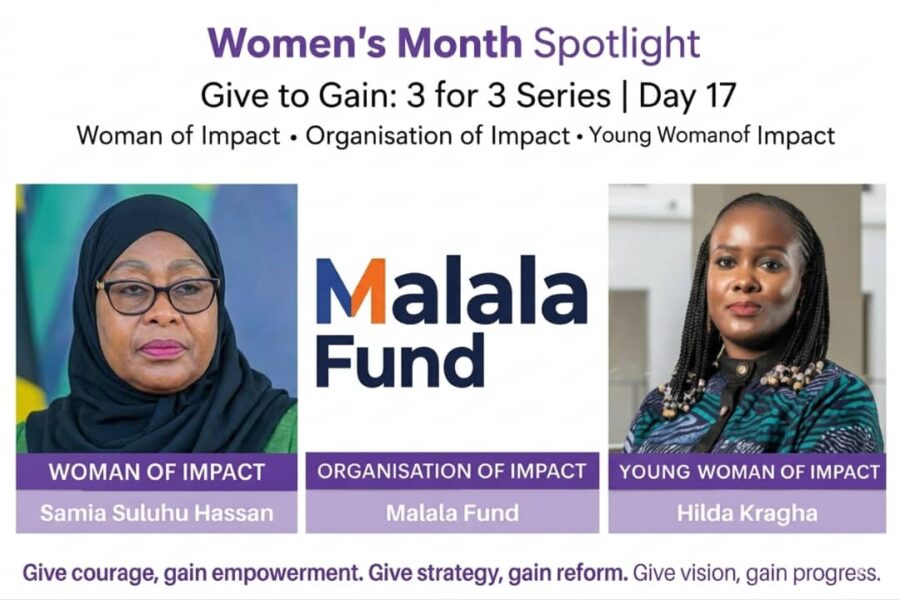 Women's Month Spotlight
Give to Gain: 3 for 3 Series | Day 17
Woman of Impact • Organisation of Impact • Young Womanof Impact

Malala Fund

WOMAN OF IMPACT
Samia Suluhu Hassan

ORGANISATION OF IMPACT
Malala Fund

YOUNG WOMAN OF IMPACT
Hilda Kragha

Give courage, gain empowerment. Give strategy, gain reform. Give vision, gain progress.